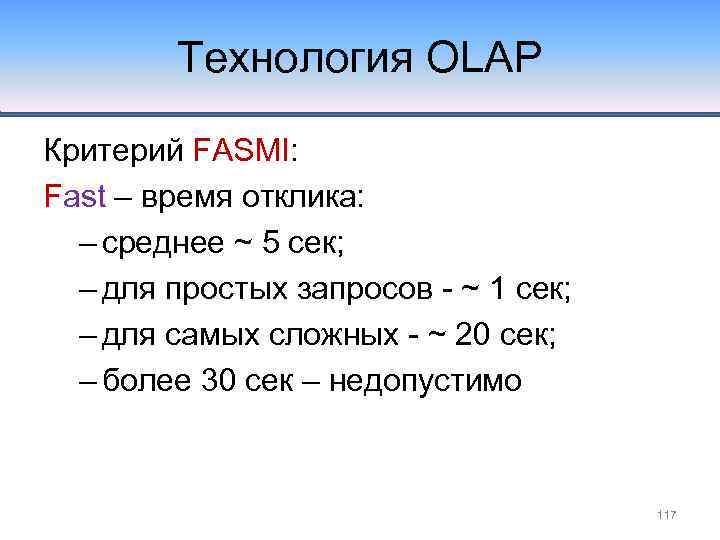 Технология OLAP

Критерий FASMI:

Fast – время отклика:

– среднее ~ 5 сек;

– для простых запросов - ~ 1 сек;

– для самых сложных - ~ 20 сек;

– более 30 сек – недопустимо

117